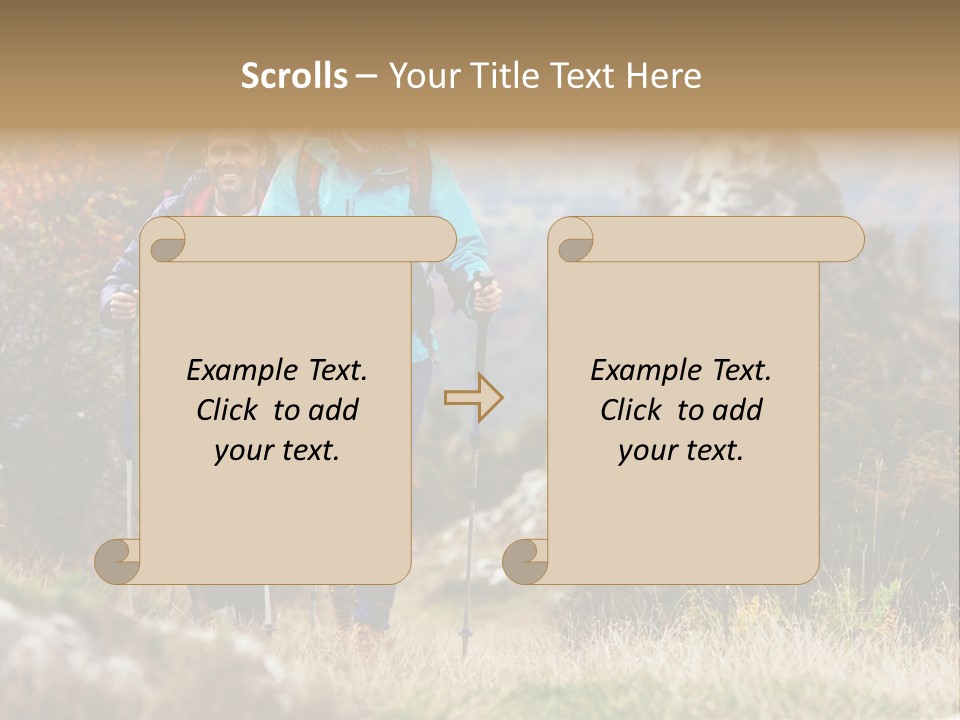 Scrolls – Your Title Text Here

Example Text. Click to add your text.

Example Text. Click to add your text.